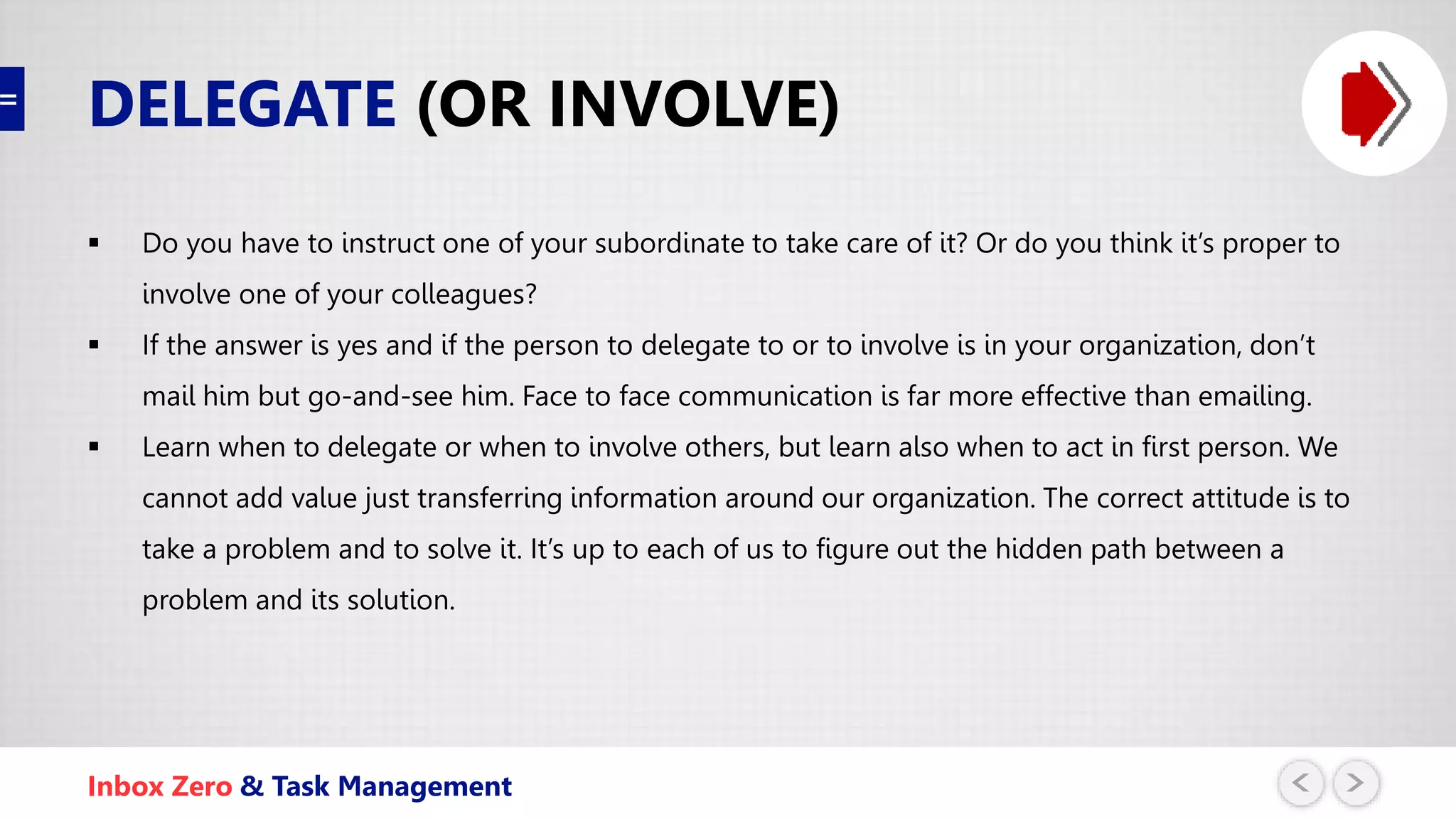 DELEGATE (OR INVOLVE)

▪ Do you have to instruct one of your subordinate to take care of it? Or do you think it's proper to involve one of your colleagues?
▪ If the answer is yes and if the person to delegate to or to involve is in your organization, don't mail him but go-and-see him. Face to face communication is far more effective than emailing.
▪ Learn when to delegate or when to involve others, but learn also when to act in first person. We cannot add value just transferring information around our organization. The correct attitude is to take a problem and to solve it. It's up to each of us to figure out the hidden path between a problem and its solution.

Inbox Zero & Task Management